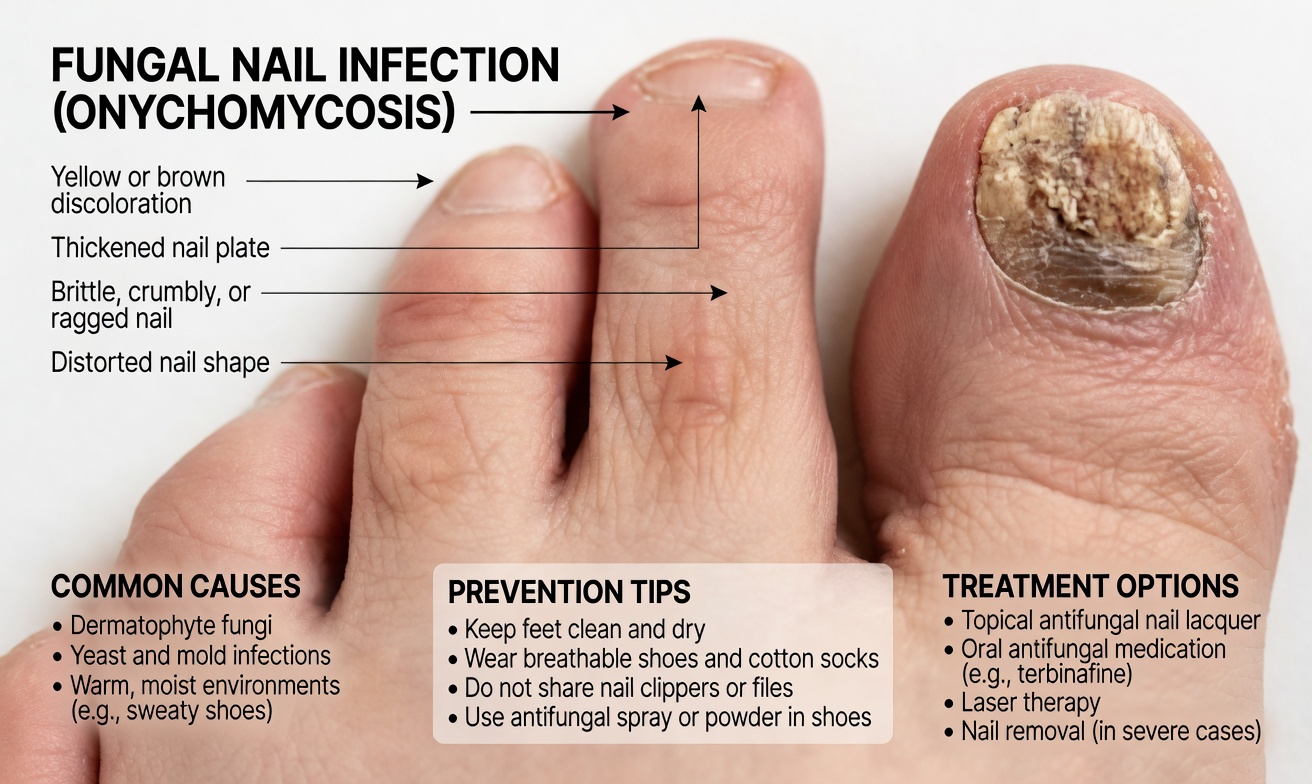 FUNGAL NAIL INFECTION (ONYCHOMYCOSIS)

Yellow or brown discoloration

Thickened nail plate

Brittle, crumbly, or ragged nail

Distorted nail shape

COMMON CAUSES
• Dermatophyte fungi
• Yeast and mold infections
• Warm, moist environments (e.g., sweaty shoes)

PREVENTION TIPS
• Keep feet clean and dry
• Wear breathable shoes and cotton socks
• Do not share nail clippers or files
• Use antifungal spray or powder in shoes

TREATMENT OPTIONS
• Topical antifungal nail lacquer
• Oral antifungal medication (e.g., terbinafine)
• Laser therapy
• Nail removal (in severe cases)